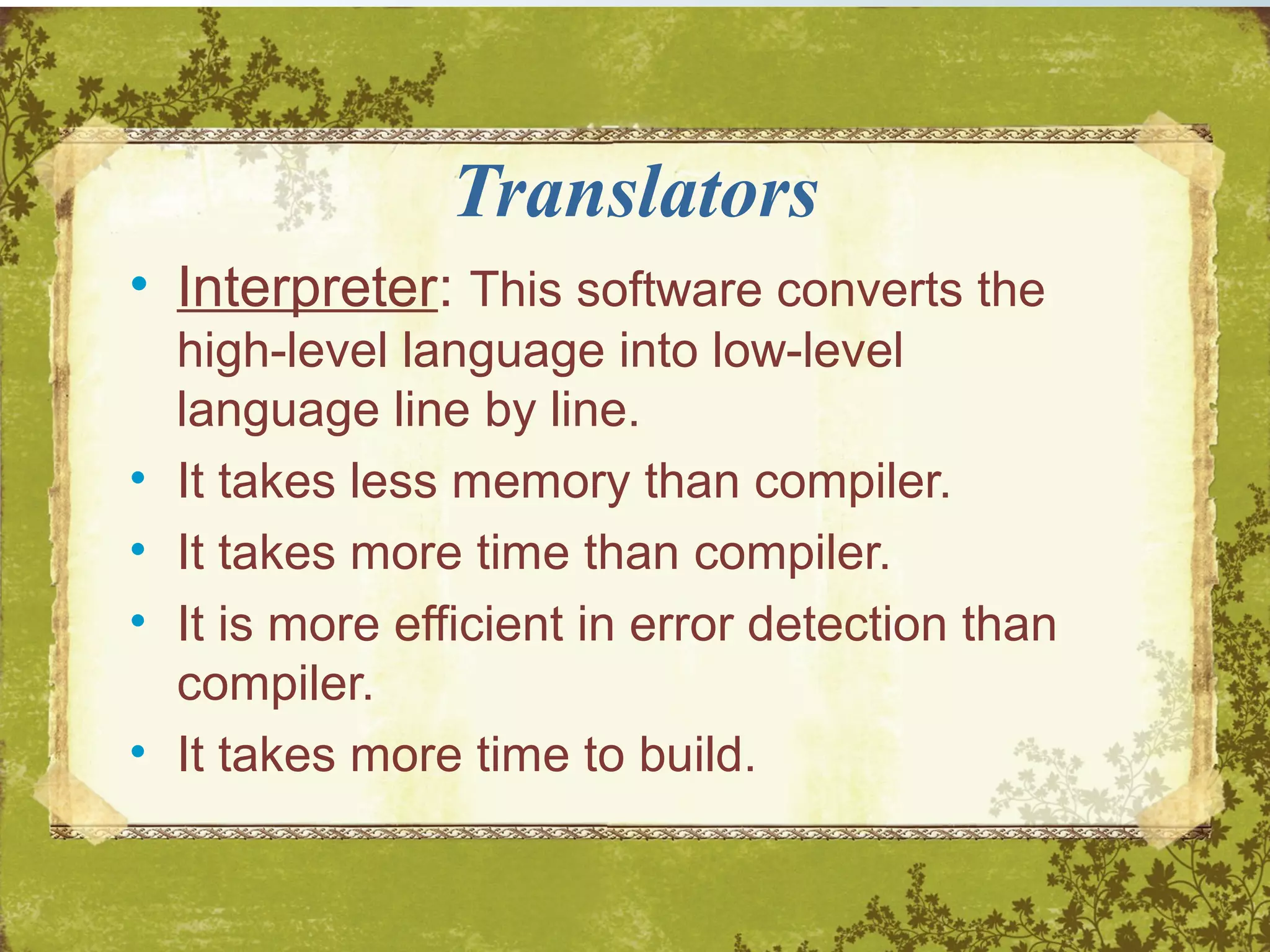 Translators

• Interpreter: This software converts the high-level language into low-level language line by line.
• It takes less memory than compiler.
• It takes more time than compiler.
• It is more efficient in error detection than compiler.
• It takes more time to build.